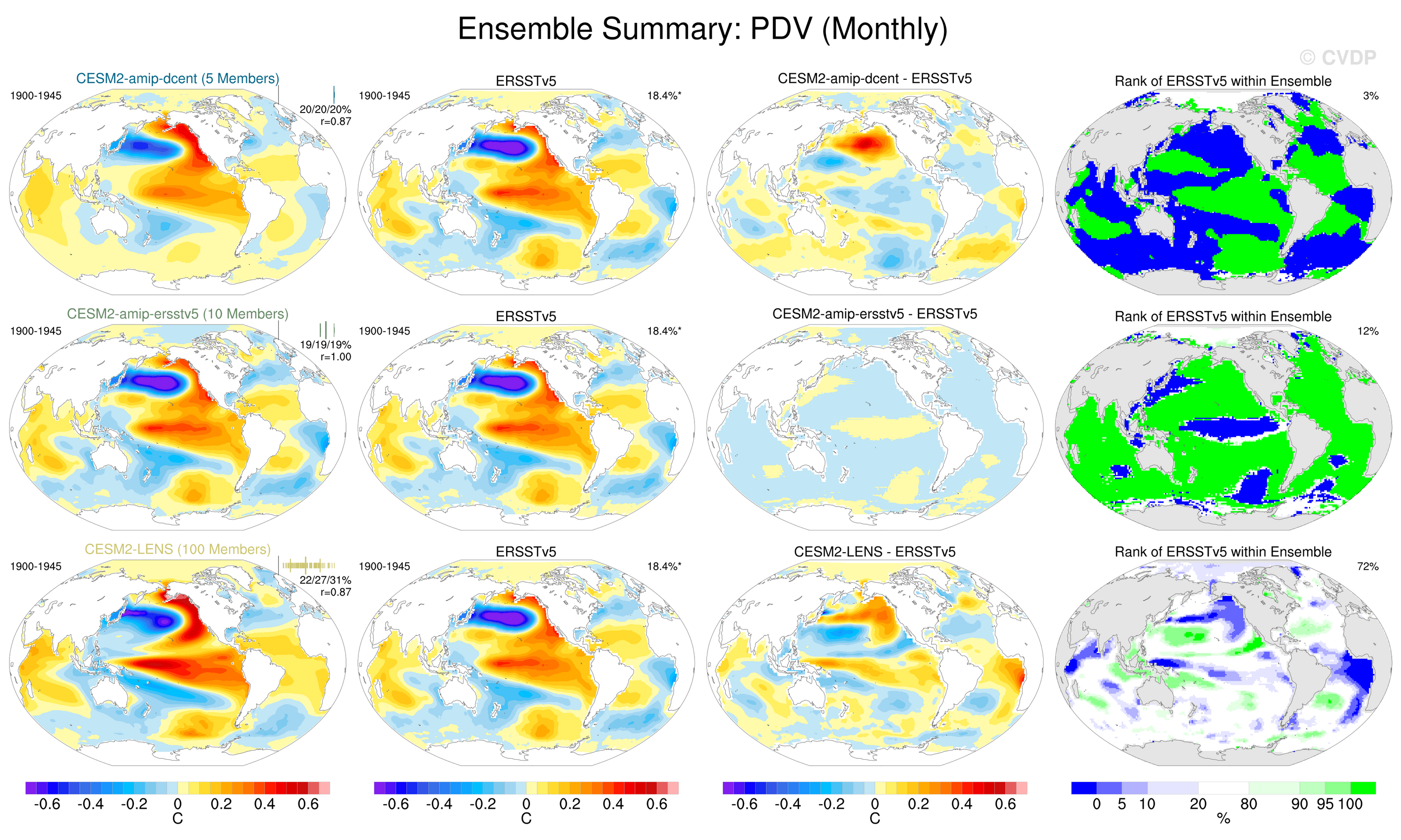 Ensemble Summary: PDV (Monthly)

© CVDP

CESM2-amip-dcent (5 Members)
1900-1945
20/20/20%
r=0.87

ERSSTv5
1900-1945
18.4%*

CESM2-amip-dcent - ERSSTv5

Rank of ERSSTv5 within Ensemble
3%

CESM2-amip-ersstv5 (10 Members)
1900-1945
19/19/19%
r=1.00

ERSSTv5
1900-1945
18.4%*

CESM2-amip-ersstv5 - ERSSTv5

Rank of ERSSTv5 within Ensemble
12%

CESM2-LENS (100 Members)
1900-1945
22/27/31%
r=0.87

ERSSTv5
1900-1945
18.4%*

CESM2-LENS - ERSSTv5

Rank of ERSSTv5 within Ensemble
72%

-0.6 -0.4 -0.2 0 0.2 0.4 0.6
C

-0.6 -0.4 -0.2 0 0.2 0.4 0.6
C

-0.6 -0.4 -0.2 0 0.2 0.4 0.6
C

0 5 10 20 80 90 95 100
%